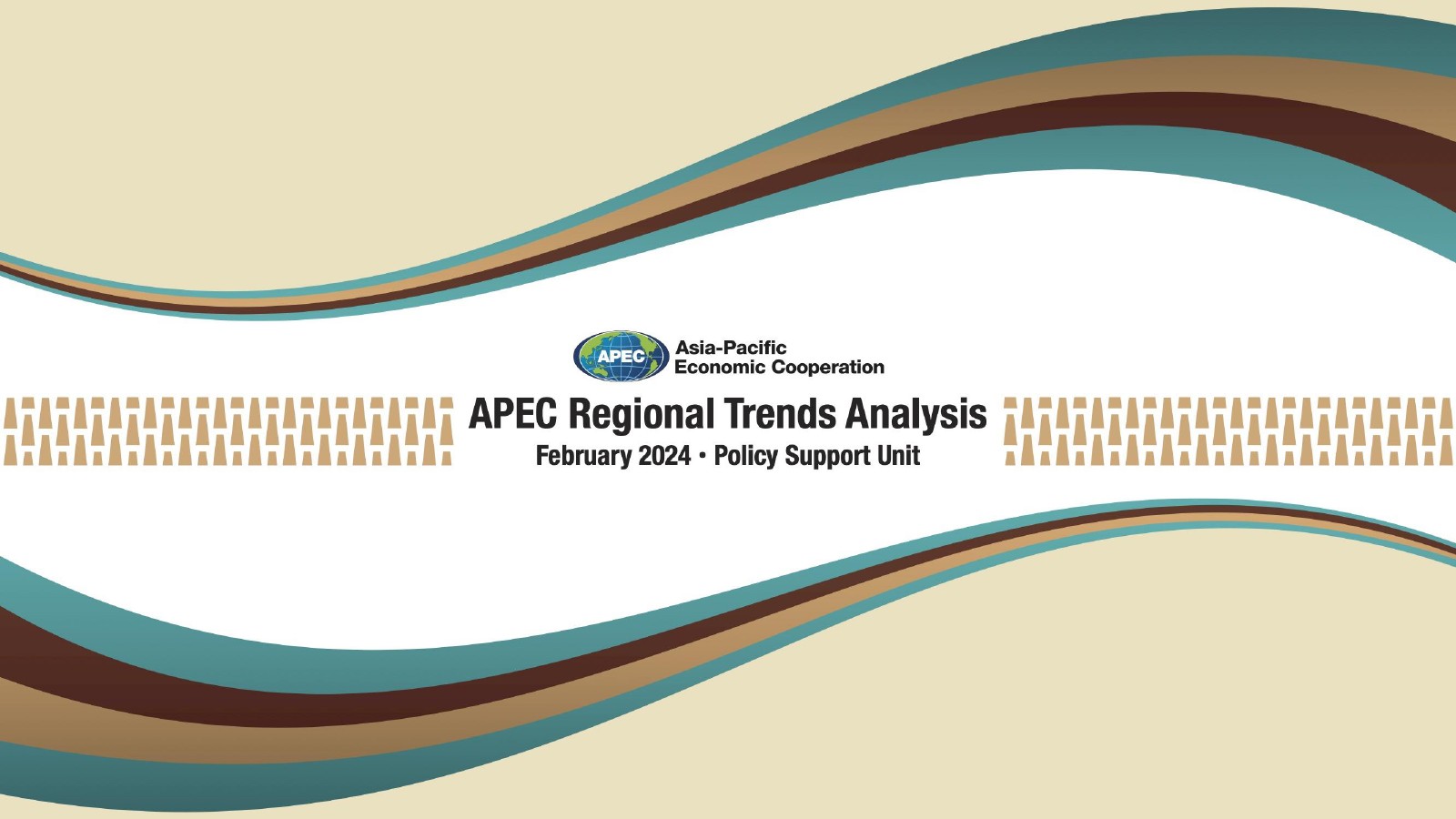 APEC
Asia-Pacific
Economic Cooperation

APEC Regional Trends Analysis
February 2024 • Policy Support Unit